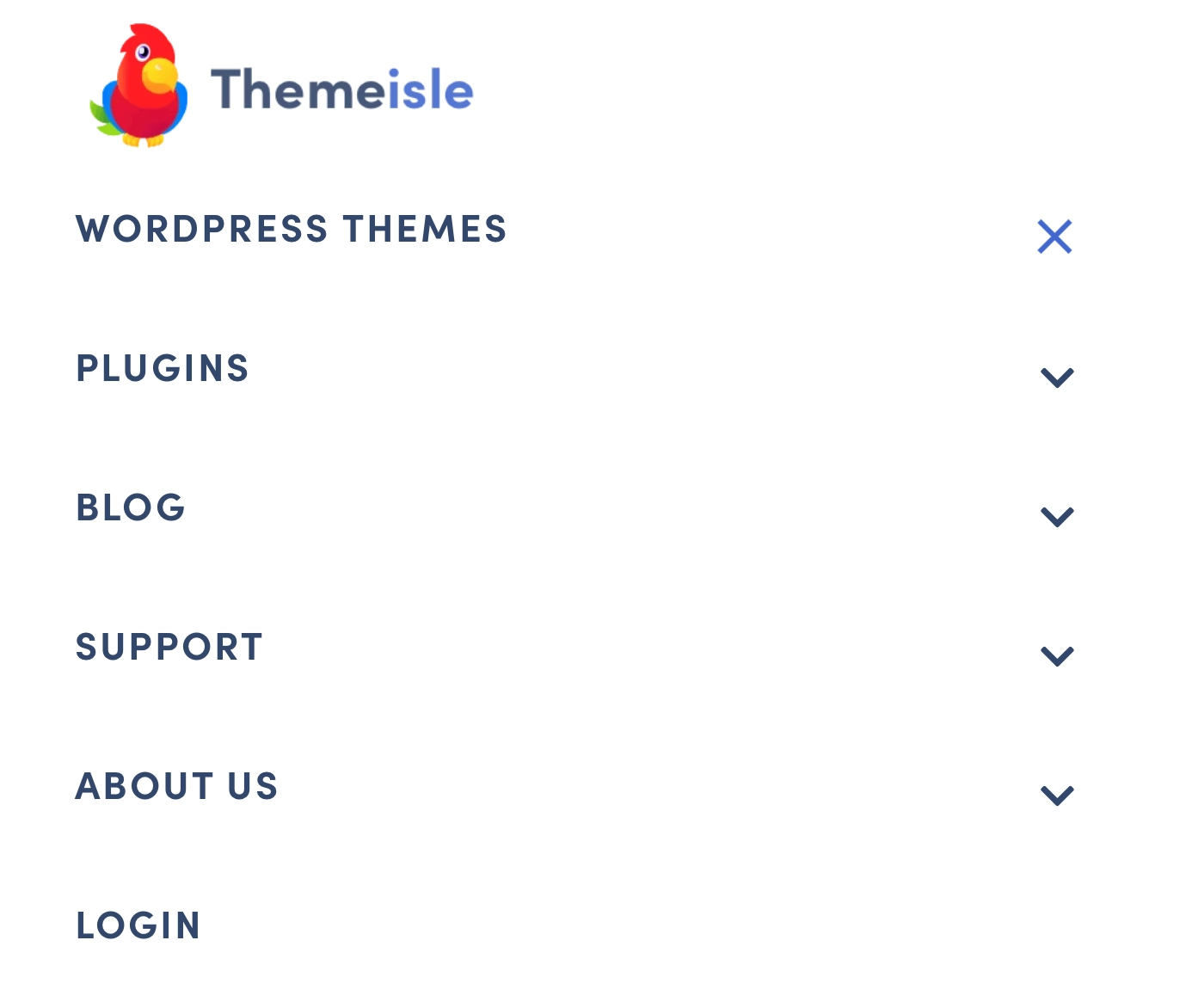 Themeisle

WORDPRESS THEMES

PLUGINS

BLOG

SUPPORT

ABOUT US

LOGIN